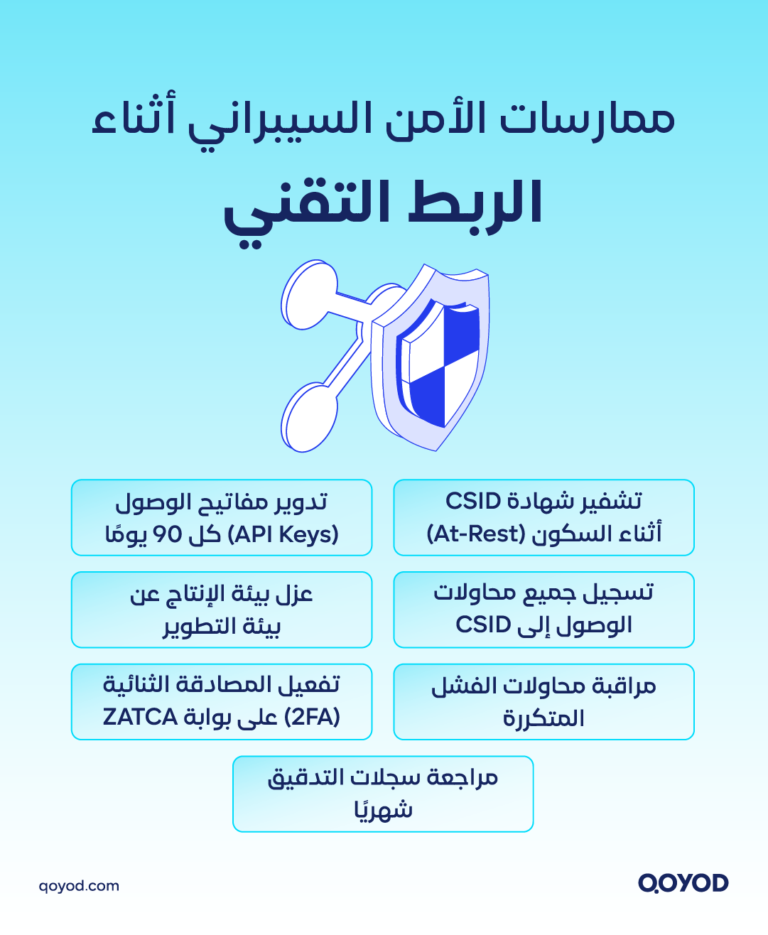 ممارسات الأمن السيبراني أثناء

الربط التقني

تشفير شهادة CSID أثناء السكون (At-Rest)

تدوير مفاتيح الوصول (API Keys) كل 90 يومًا

تسجيل جميع محاولات الوصول إلى CSID

عزل بيئة الإنتاج عن بيئة التطوير

مراقبة محاولات الفشل المتكررة

تفعيل المصادقة الثنائية (2FA) على بوابة ZATCA

مراجعة سجلات التدقيق شهريًا

qoyod.com

QOYOD